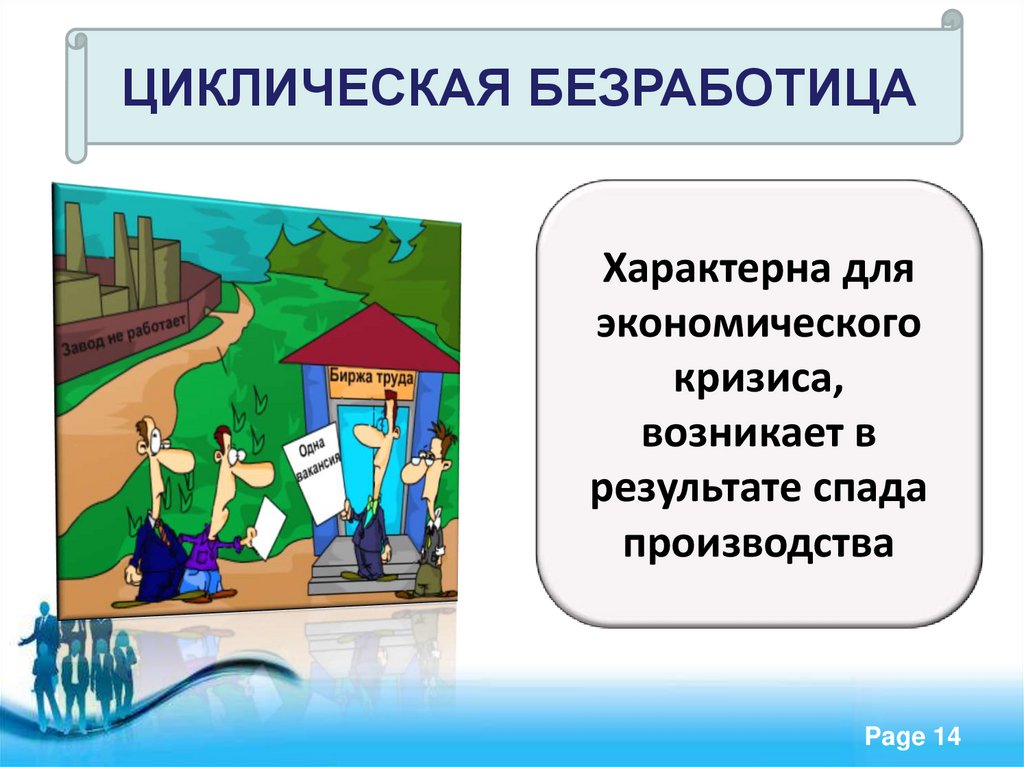 ЦИКЛИЧЕСКАЯ БЕЗРАБОТИЦА

Завод не работает

Биржа труда

Одна вакансия

Характерна для экономического кризиса, возникает в результате спада производства

Page 14